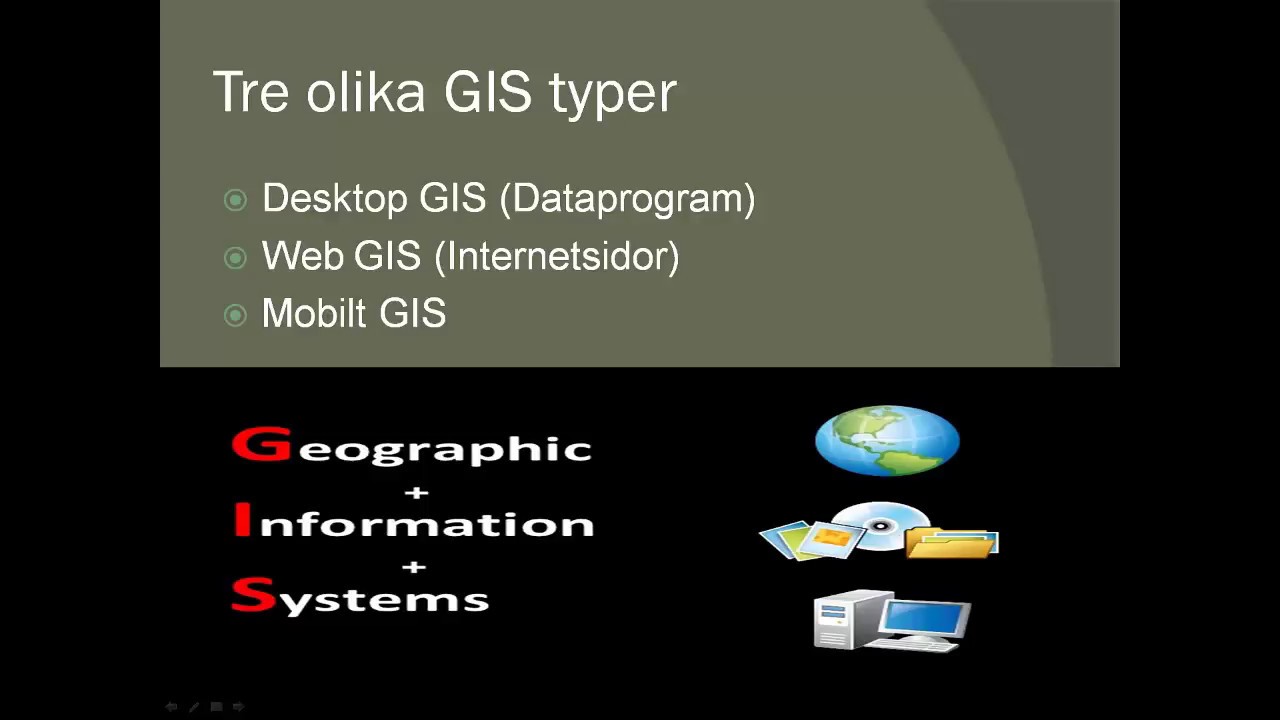 Tre olika GIS typer

Desktop GIS (Dataprogram)
Web GIS (Internetsidor)
Mobilt GIS

Geographic
+
Information
+
Systems